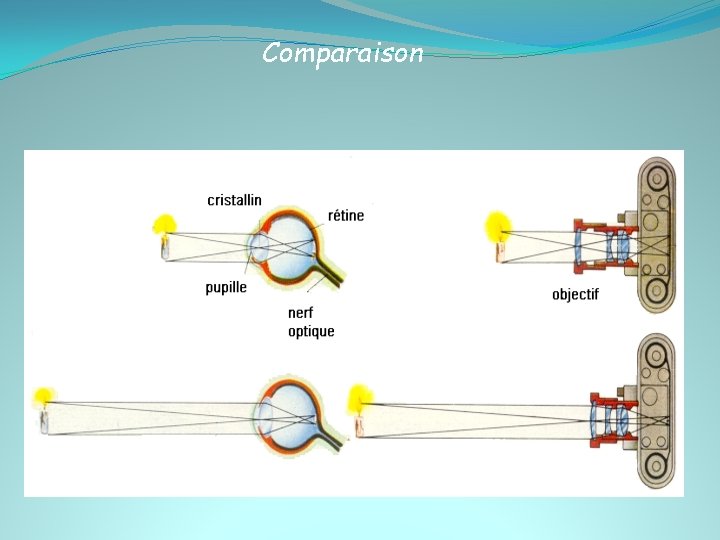 Comparaison

cristallin

rétine

pupille

nerf optique

objectif